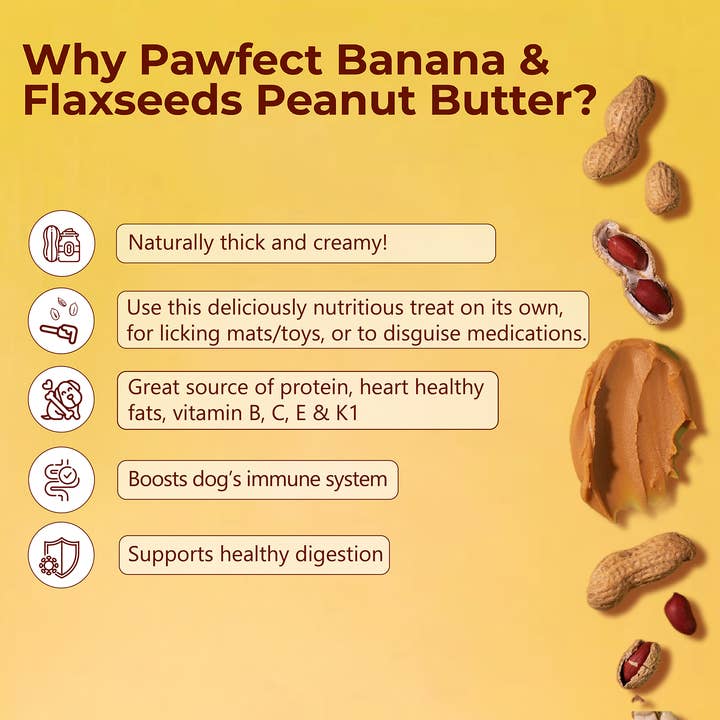 Why Pawfect Banana & Flaxseeds Peanut Butter?

Naturally thick and creamy!

Use this deliciously nutritious treat on its own, for licking mats/toys, or to disguise medications.

Great source of protein, heart healthy fats, vitamin B, C, E & K1

Boosts dog's immune system

Supports healthy digestion